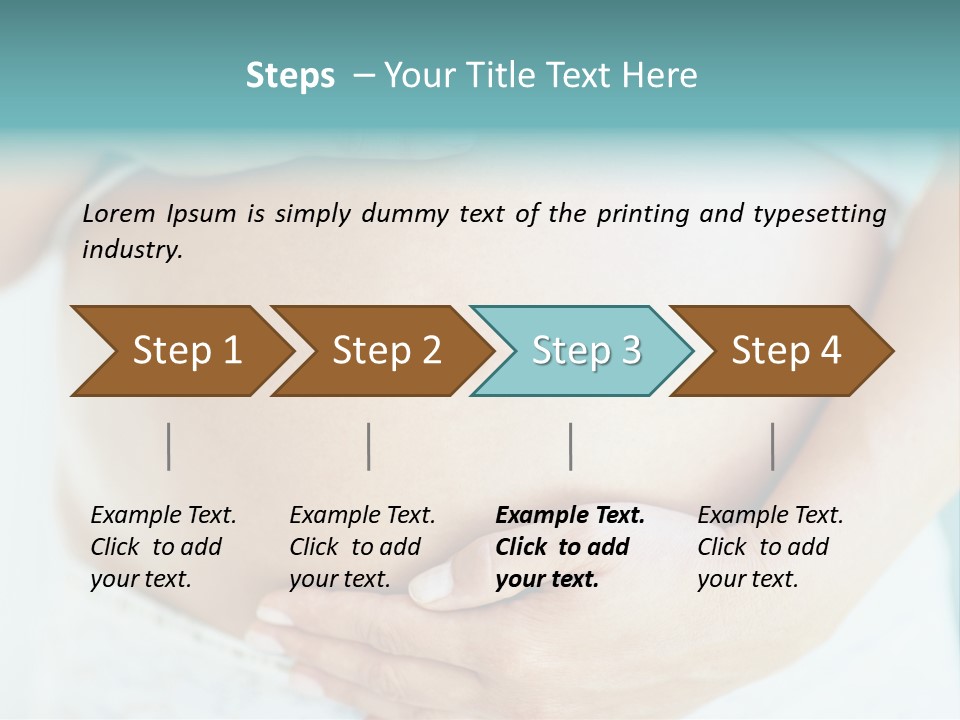 Steps – Your Title Text Here

Lorem Ipsum is simply dummy text of the printing and typesetting industry.

Step 1

Step 2

Step 3

Step 4

Example Text. Click to add your text.

Example Text. Click to add your text.

Example Text. Click to add your text.

Example Text. Click to add your text.